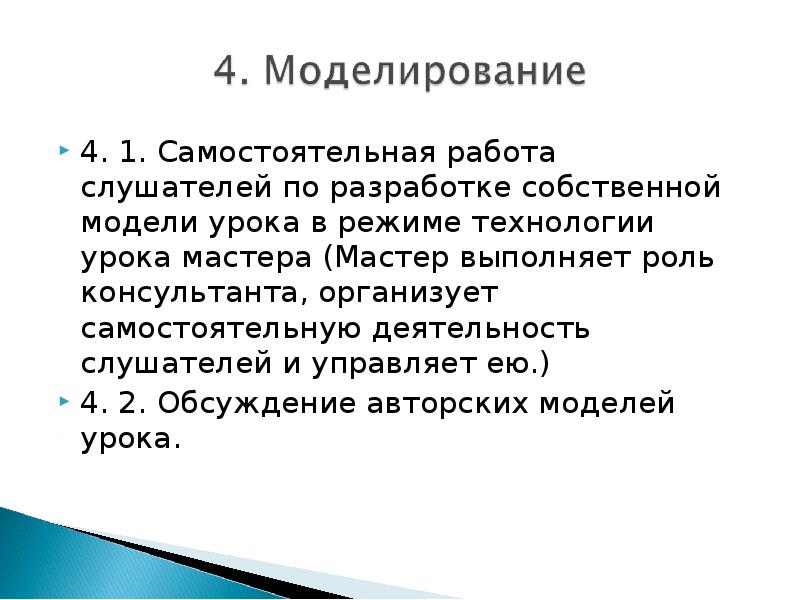 4. Моделирование

4. 1. Самостоятельная работа слушателей по разработке собственной модели урока в режиме технологии урока мастера (Мастер выполняет роль консультанта, организует самостоятельную деятельность слушателей и управляет ею.)

4. 2. Обсуждение авторских моделей урока.